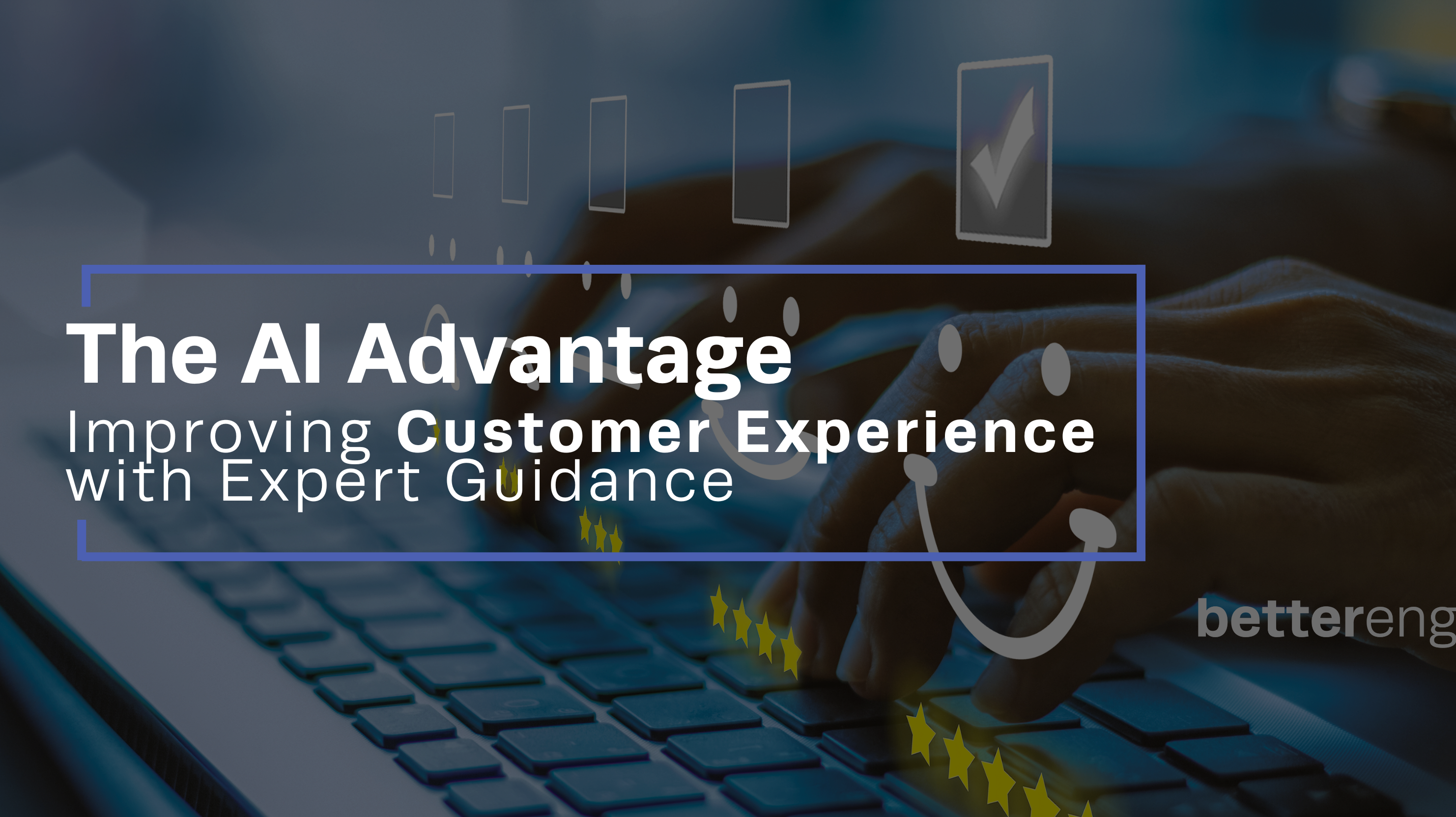 The AI Advantage

Improving Customer Experience with Expert Guidance

bettereng